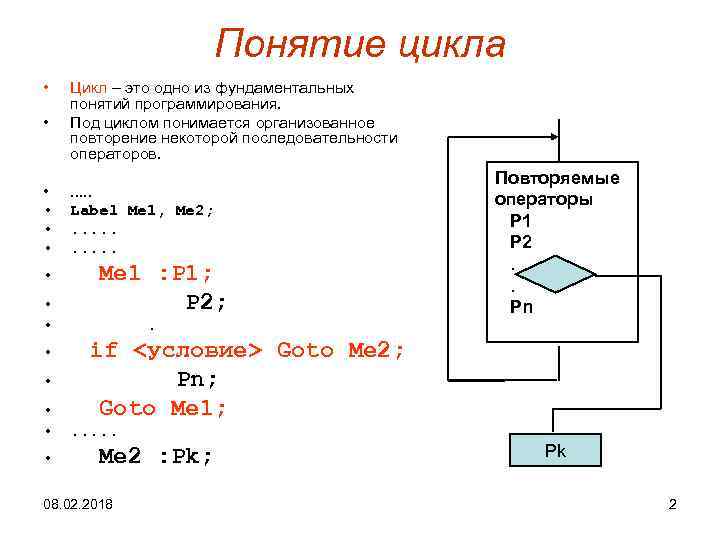 Понятие цикла

• Цикл – это одно из фундаментальных понятий программирования.
• Под циклом понимается организованное повторение некоторой последовательности операторов.

• .....
• Label Me1, Me2;
• .....
• .....
• Me1 :P1;
• P2;
• .
• if <условие> Goto Me2;
• Pn;
• Goto Me1;
• .....
• Me2 :Pk;

Повторяемые операторы
P1
P2
.
.
Pn

Pk

08.02.2018

2